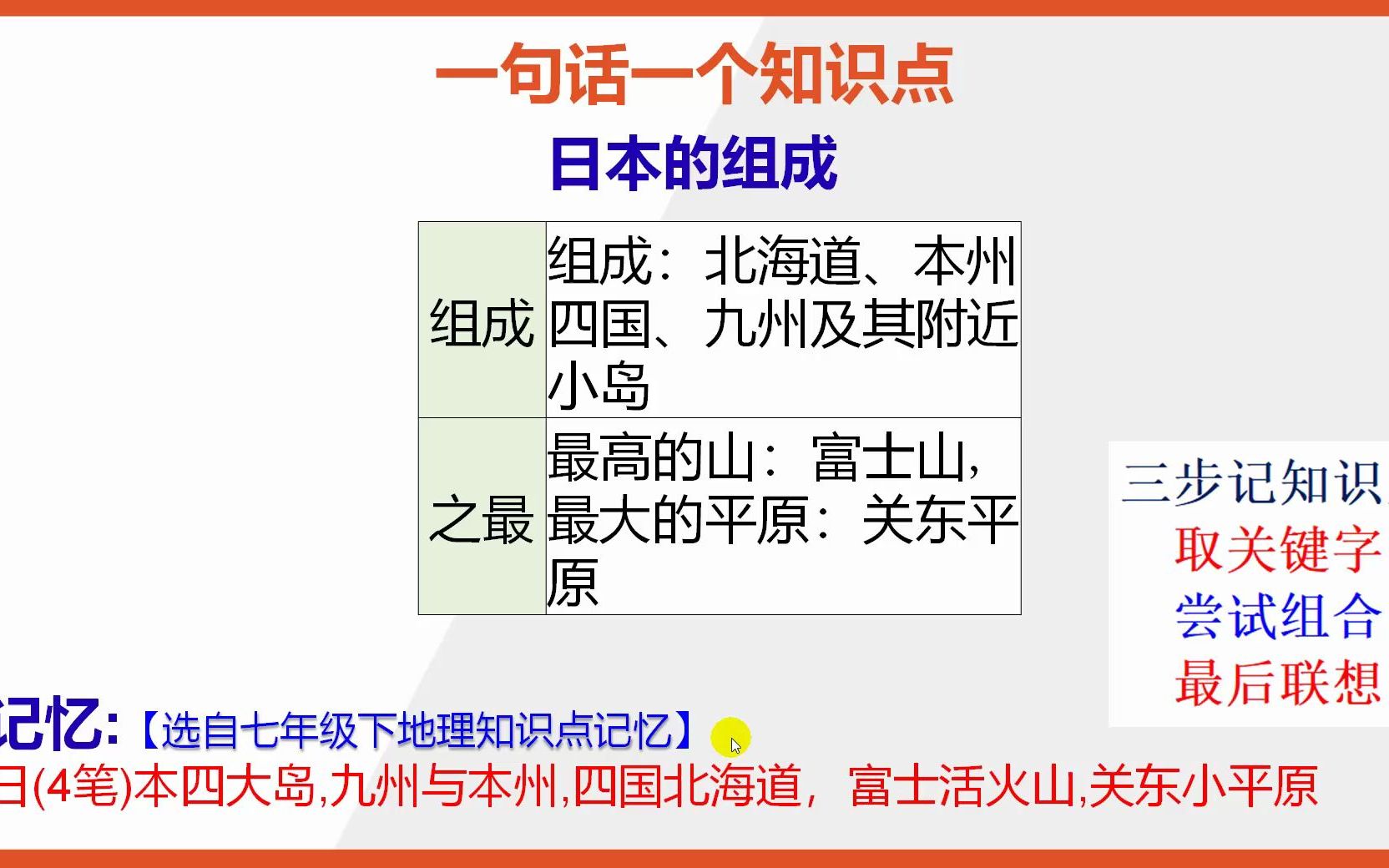 一句话一个知识点

日本的组成

| 组成 | 组成：北海道、本州四国、九州及其附近小岛 |
|---|---|
| 之最 | 最高的山：富士山，最大的平原：关东平原 |

三步记知识
取关键字
尝试组合
最后联想

记忆:【选自七年级下地理知识点记忆】
日(4笔)本四大岛,九州与本州,四国北海道，富士活火山,关东小平原